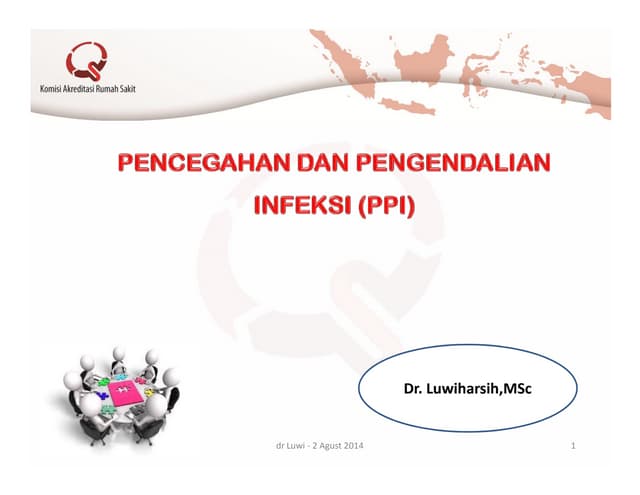 Komisi Akreditasi Rumah Sakit

PENCEGAHAN DAN PENGENDALIAN INFEKSI (PPI)

Dr. Luwiharsih,MSc

dr Luwi - 2 Agust 2014

1